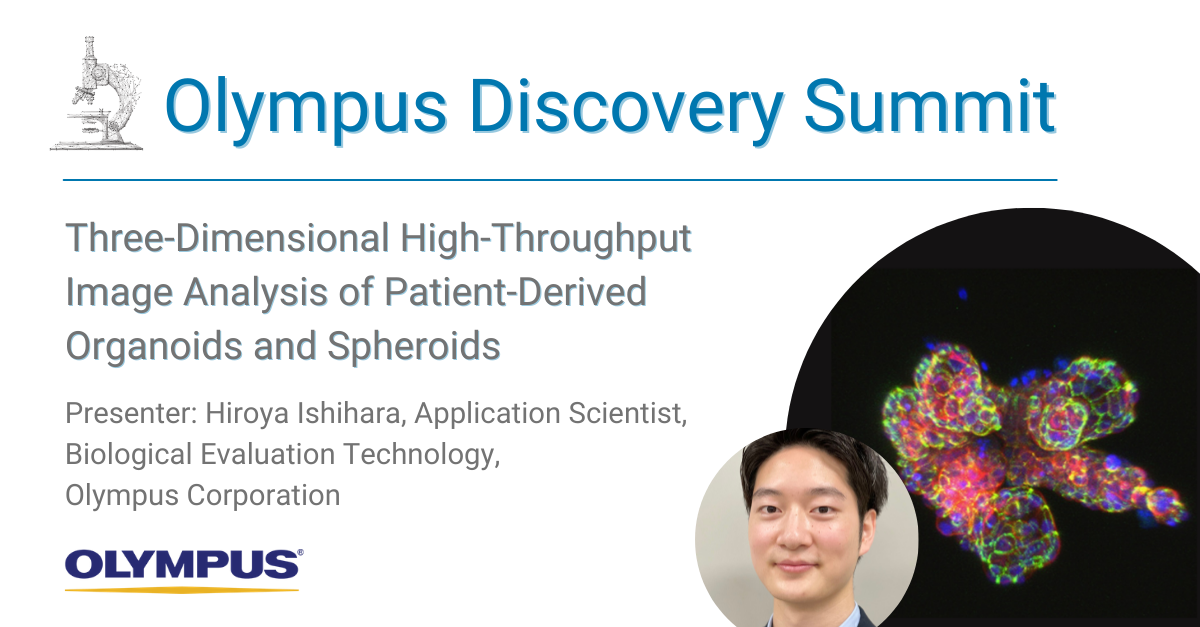 Olympus Discovery Summit

Three-Dimensional High-Throughput Image Analysis of Patient-Derived Organoids and Spheroids

Presenter: Hiroya Ishihara, Application Scientist, Biological Evaluation Technology, Olympus Corporation

OLYMPUS®